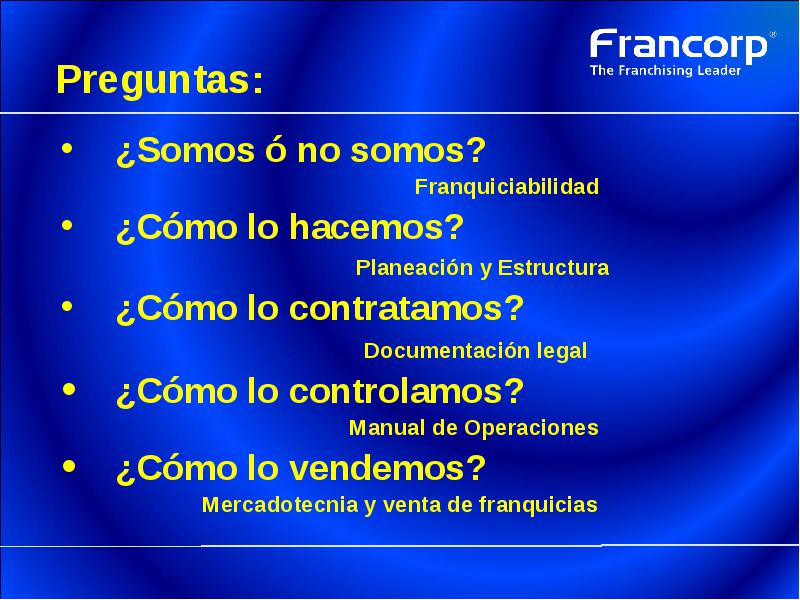 Francorp®
The Franchising Leader

Preguntas:

• ¿Somos ó no somos?
Franquiciabilidad

• ¿Cómo lo hacemos?
Planeación y Estructura

• ¿Cómo lo contratamos?
Documentación legal

• ¿Cómo lo controlamos?
Manual de Operaciones

• ¿Cómo lo vendemos?
Mercadotecnia y venta de franquicias